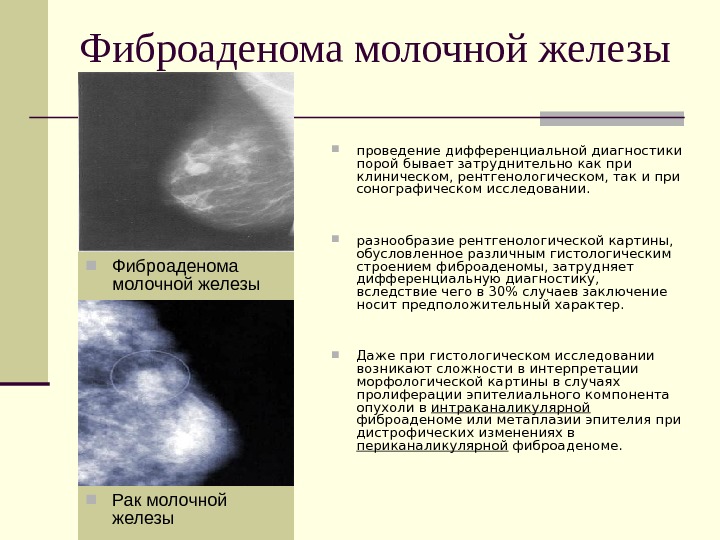 Фиброаденома молочной железы

Фиброаденома молочной железы

Рак молочной железы

проведение дифференциальной диагностики порой бывает затруднительно как при клиническом, рентгенологическом, так и при сонографическом исследовании.

разнообразие рентгенологической картины, обусловленное различным гистологическим строением фиброаденомы, затрудняет дифференциальную диагностику, вследствие чего в 30% случаев заключение носит предположительный характер.

Даже при гистологическом исследовании возникают сложности в интерпретации морфологической картины в случаях пролиферации эпителиального компонента опухоли в интраканаликулярной фиброаденоме или метаплазии эпителия при дистрофических изменениях в периканаликулярной фиброаденоме.